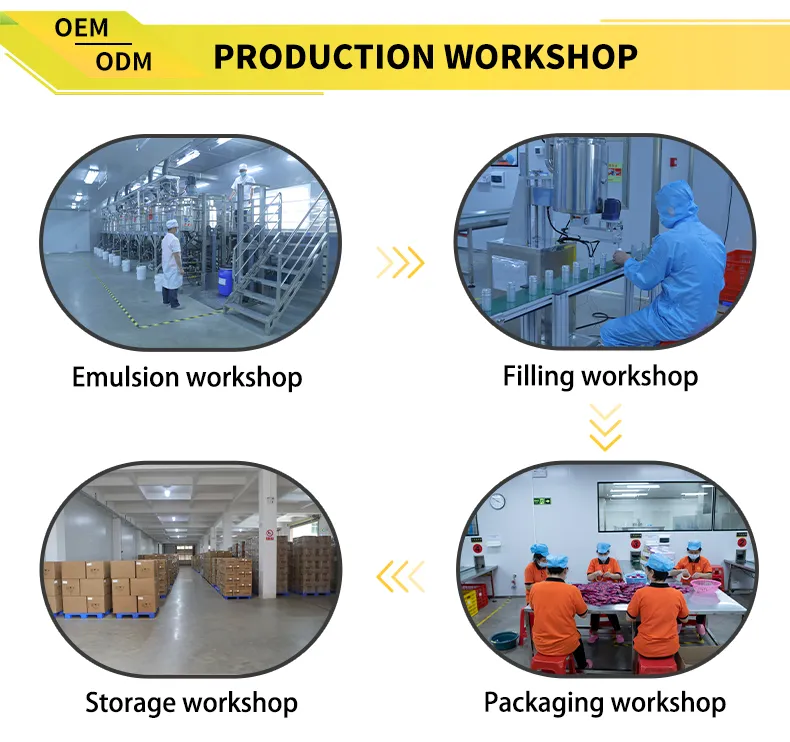 OEM
ODM
PRODUCTION WORKSHOP

Emulsion workshop

Filling workshop

Storage workshop

Packaging workshop